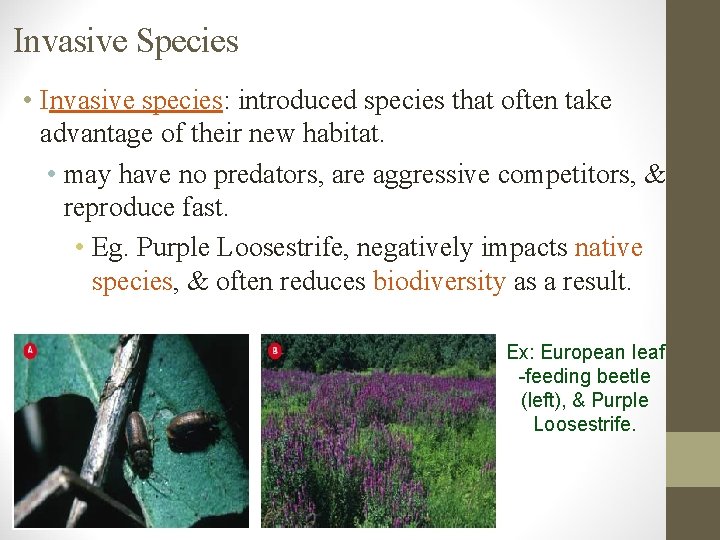 Invasive Species

• Invasive species: introduced species that often take advantage of their new habitat.

• may have no predators, are aggressive competitors, & reproduce fast.

• Eg. Purple Loosestrife, negatively impacts native species, & often reduces biodiversity as a result.

A

B

Ex: European leaf -feeding beetle (left), & Purple Loosestrife.